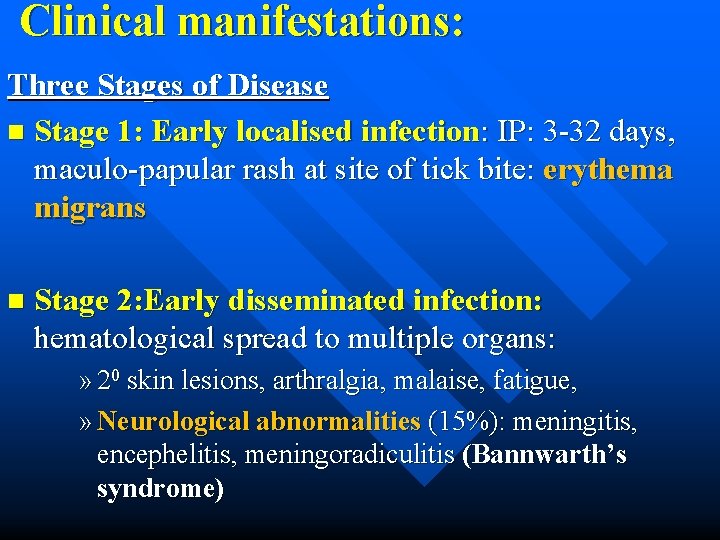 Clinical manifestations:

Three Stages of Disease

■ Stage 1: Early localised infection: IP: 3-32 days, maculo-papular rash at site of tick bite: erythema migrans

■ Stage 2:Early disseminated infection: hematological spread to multiple organs:

» $2^0$ skin lesions, arthralgia, malaise, fatigue,

» Neurological abnormalities (15%): meningitis, encephelitis, meningoradiculitis (Bannwarth's syndrome)